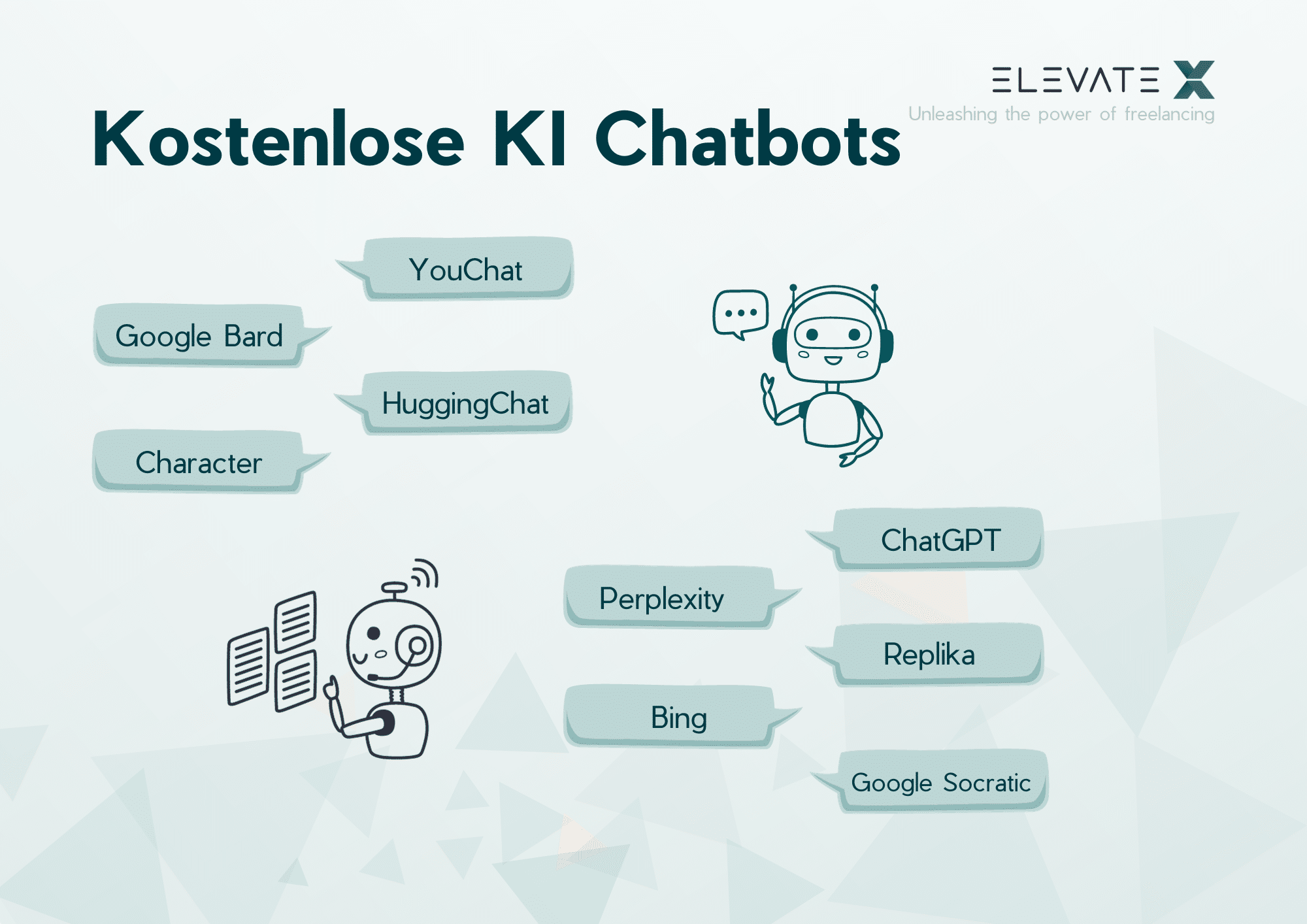 ELEVATE X
Unleashing the power of freelancing

Kostenlose KI Chatbots

YouChat

Google Bard

HuggingChat

Character

ChatGPT

Perplexity

Replika

Bing

Google Socratic